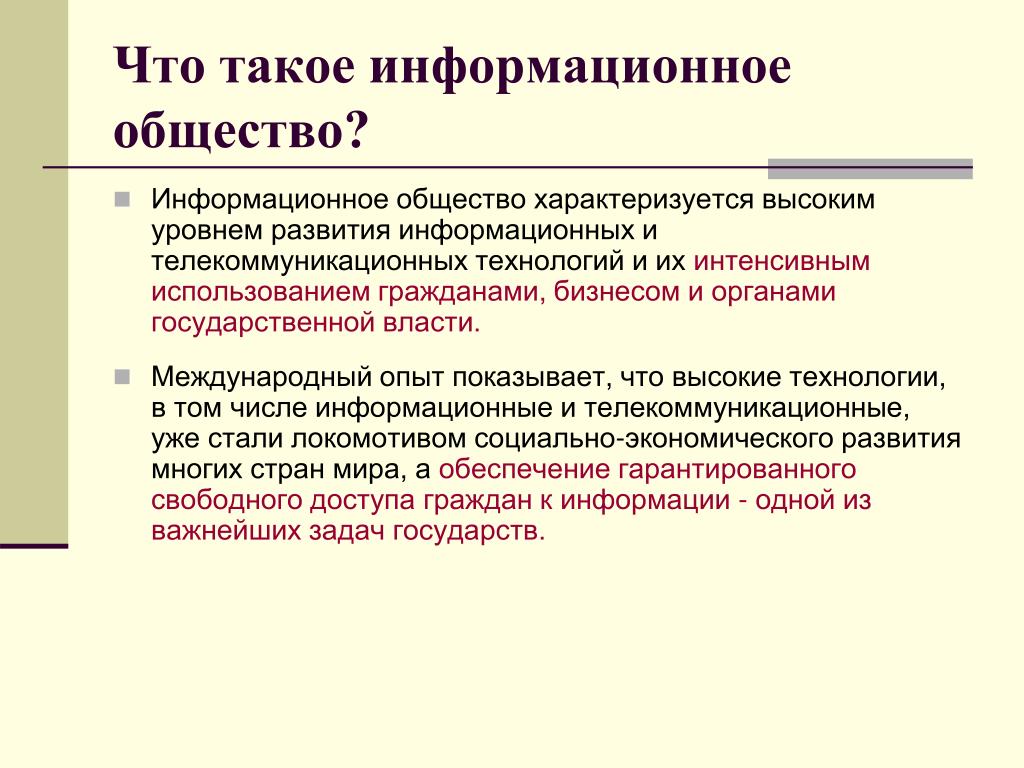 Что такое информационное общество?

Информационное общество характеризуется высоким уровнем развития информационных и телекоммуникационных технологий и их интенсивным использованием гражданами, бизнесом и органами государственной власти.

Международный опыт показывает, что высокие технологии, в том числе информационные и телекоммуникационные, уже стали локомотивом социально-экономического развития многих стран мира, а обеспечение гарантированного свободного доступа граждан к информации - одной из важнейших задач государств.